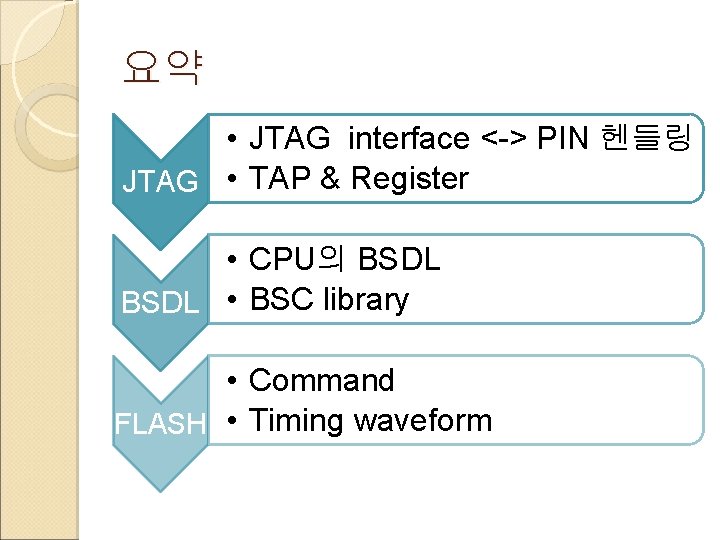 요약

JTAG

• JTAG interface <-> PIN 헨들링
• TAP & Register

BSDL

• CPU의 BSDL
• BSC library

FLASH

• Command
• Timing waveform